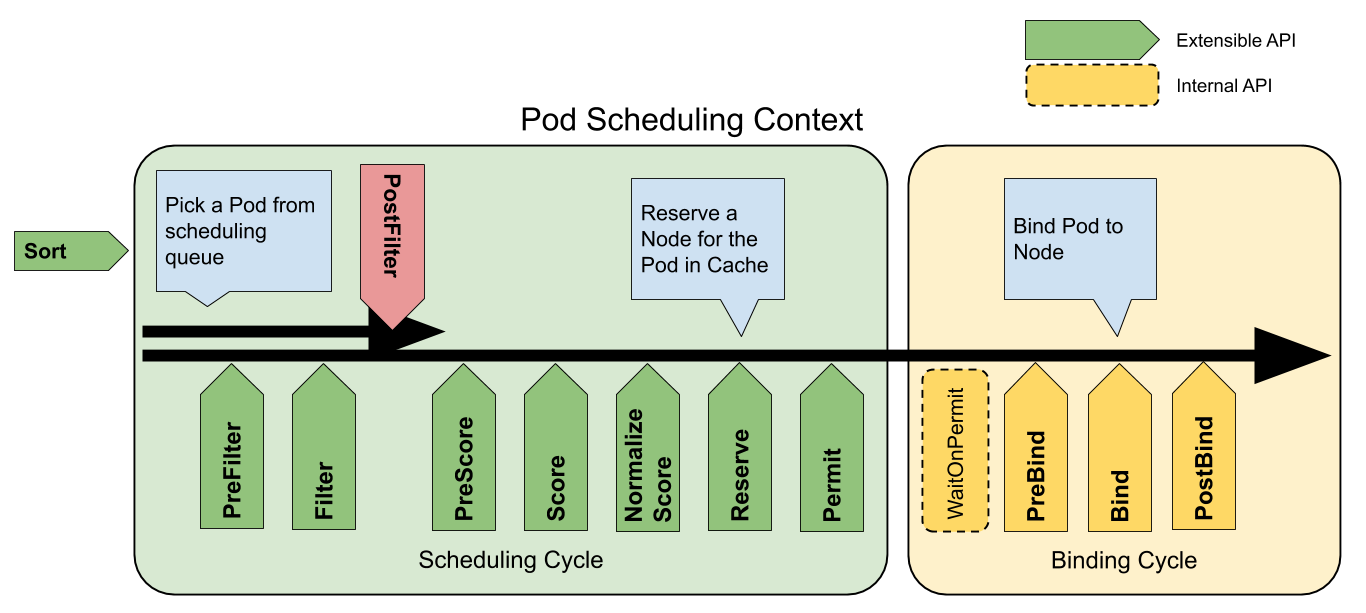 Extensible API

Internal API

Pod Scheduling Context

Sort

Pick a Pod from scheduling queue

PostFilter

Reserve a Node for the Pod in Cache

Bind Pod to Node

PreFilter

Filter

PreScore

Score

Normalize Score

Reserve

Permit

WaitOnPermit

PreBind

Bind

PostBind

Scheduling Cycle

Binding Cycle